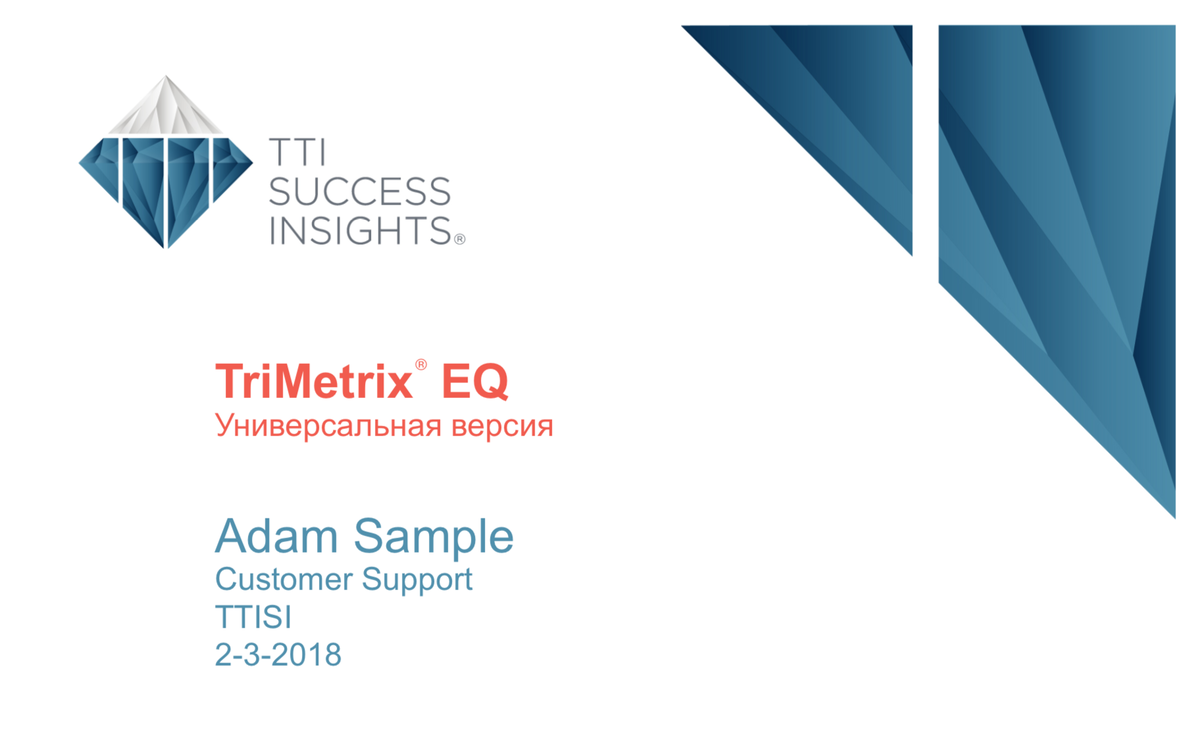 TTI SUCCESS INSIGHTS®

TriMetrix® EQ
Универсальная версия

Adam Sample
Customer Support
TTISI
2-3-2018